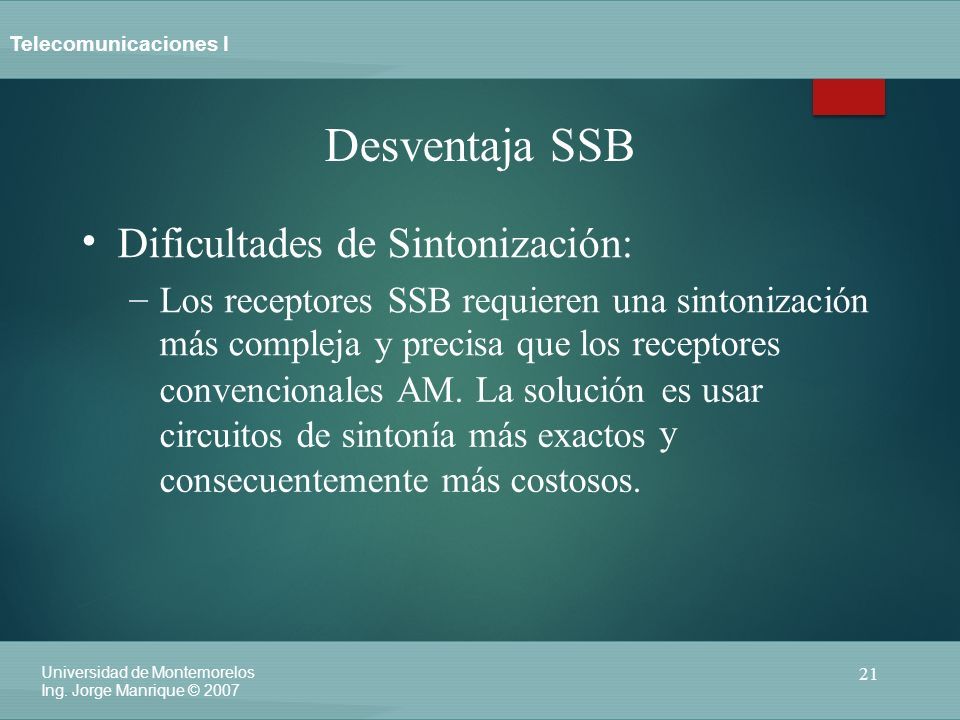 Telecomunicaciones I

Desventaja SSB

• Dificultades de Sintonización:
 – Los receptores SSB requieren una sintonización más compleja y precisa que los receptores convencionales AM. La solución es usar circuitos de sintonía más exactos y consecuentemente más costosos.

Universidad de Montemorelos
Ing. Jorge Manrique © 2007

21